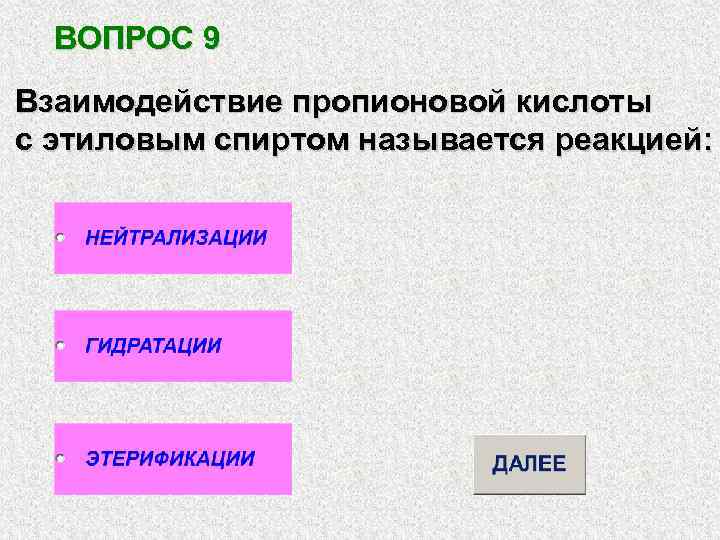 ВОПРОС 9

Взаимодействие пропионовой кислоты с этиловым спиртом называется реакцией:

НЕЙТРАЛИЗАЦИИ

ГИДРАТАЦИИ

ЭТЕРИФИКАЦИИ

ДАЛЕЕ